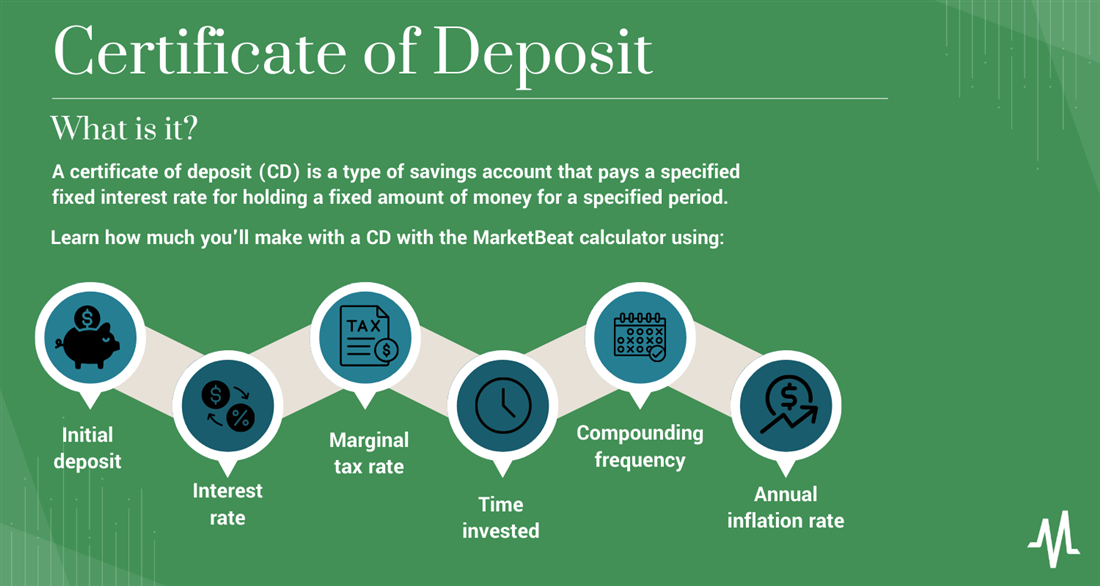 Certificate of Deposit

What is it?

A certificate of deposit (CD) is a type of savings account that pays a specified fixed interest rate for holding a fixed amount of money for a specified period.

Learn how much you'll make with a CD with the MarketBeat calculator using:

TAX

Initial deposit

Interest rate

Marginal tax rate

Time invested

Compounding frequency

Annual inflation rate